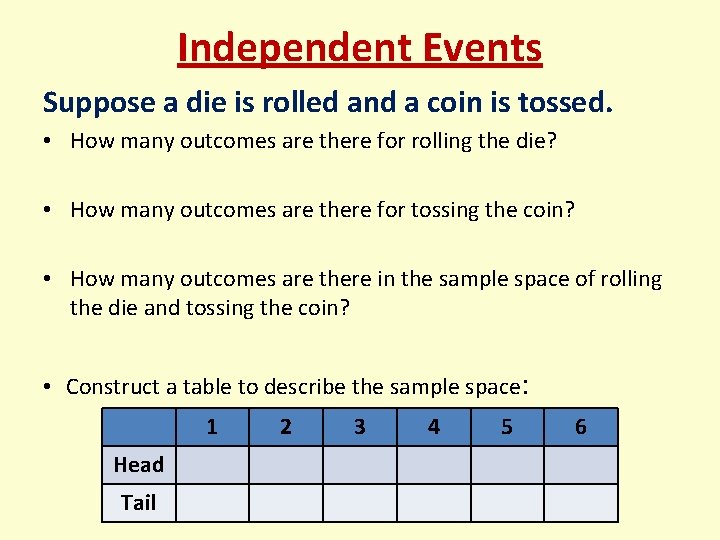 Independent Events

Suppose a die is rolled and a coin is tossed.

• How many outcomes are there for rolling the die?

• How many outcomes are there for tossing the coin?

• How many outcomes are there in the sample space of rolling the die and tossing the coin?

• Construct a table to describe the sample space:

| | 1 | 2 | 3 | 4 | 5 | 6 |
|---|---|---|---|---|---|---|
| Head | | | | | | |
| Tail | | | | | | |